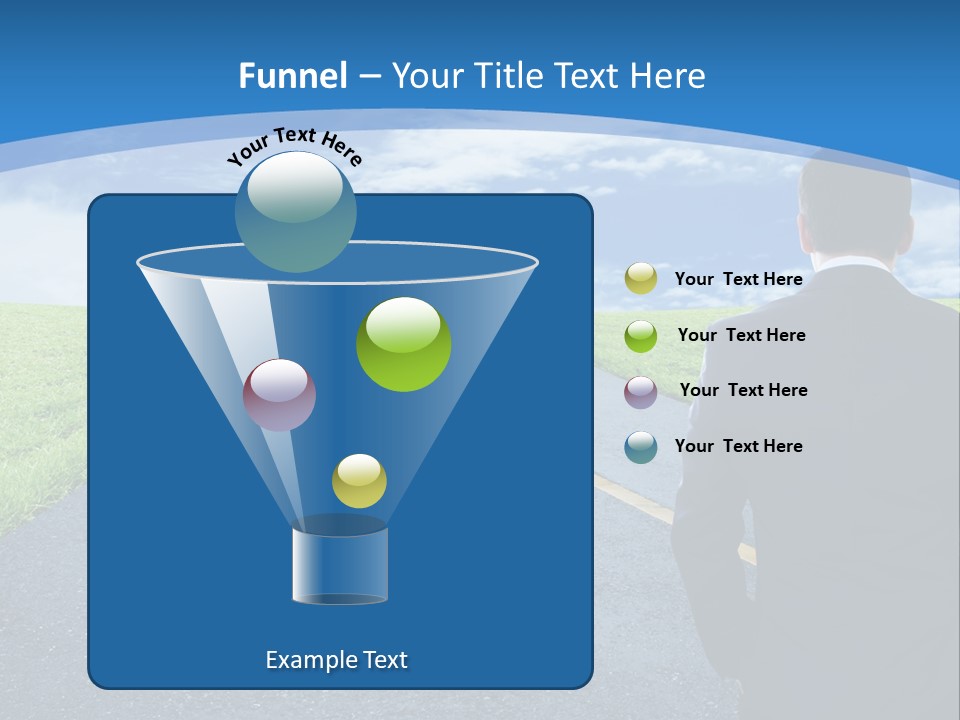 Funnel – Your Title Text Here

Your Text Here

Your Text Here

Your Text Here

Your Text Here

Your Text Here

Example Text